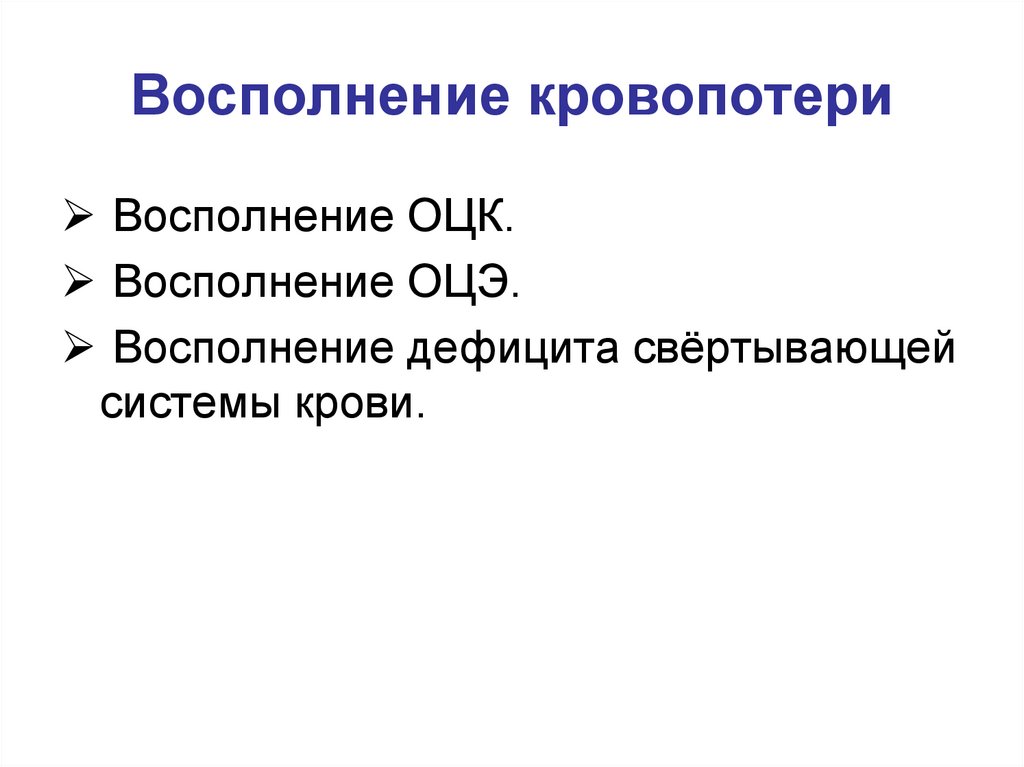 Восполнение кровопотери

➢ Восполнение ОЦК.
➢ Восполнение ОЦЭ.
➢ Восполнение дефицита свёртывающей системы крови.